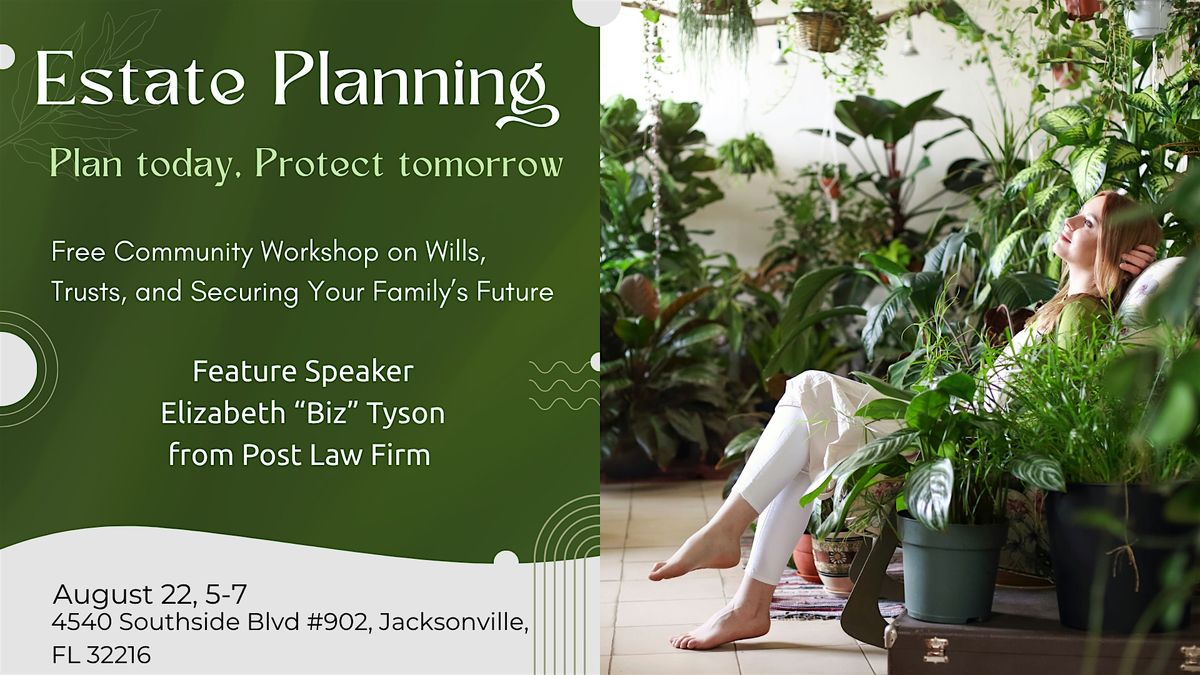 Estate Planning

Plan today, Protect tomorrow

Free Community Workshop on Wills, Trusts, and Securing Your Family's Future

Feature Speaker
Elizabeth "Biz" Tyson
from Post Law Firm

August 22, 5-7
4540 Southside Blvd #902, Jacksonville, FL 32216